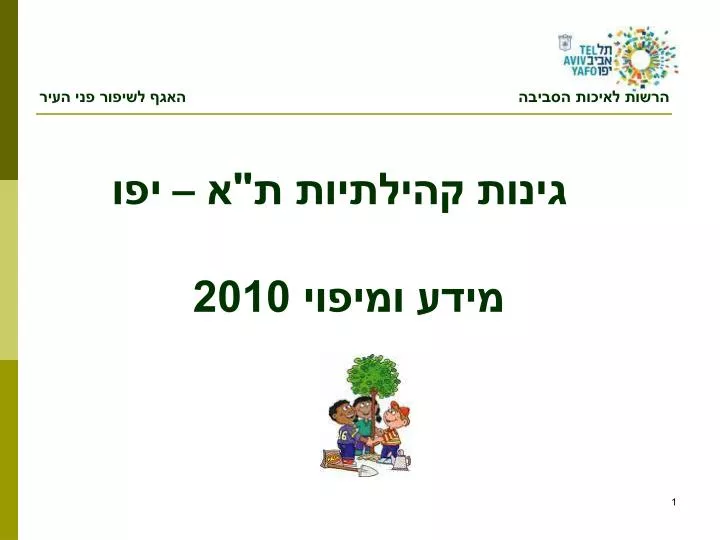 תל אביב יפו
TEL AVIV YAFO

הרשות לאיכות הסביבה
האגף לשיפור פני העיר

גינות קהילתיות ת"א – יפו

מידע ומיפוי 2010

1